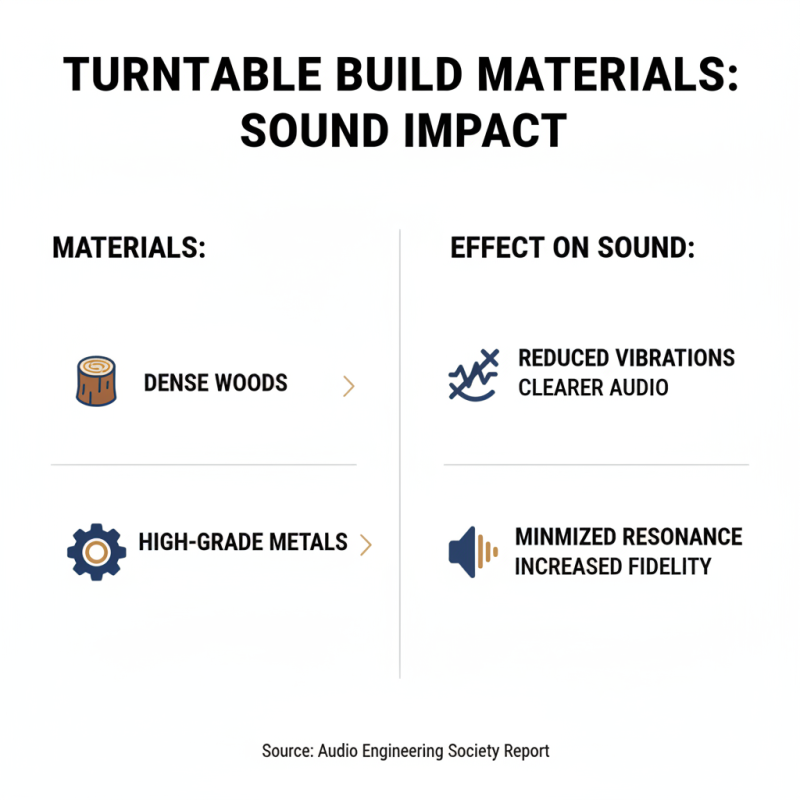 TURNTABLE BUILD MATERIALS: SOUND IMPACT

MATERIALS:

DENSE WOODS

HIGH-GRADE METALS

EFFECT ON SOUND:

REDUCED VIBRATIONS
CLEARER AUDIO

MINMIZED RESONANCE
INCREASED FIDELITY

Source: Audio Engineering Society Report